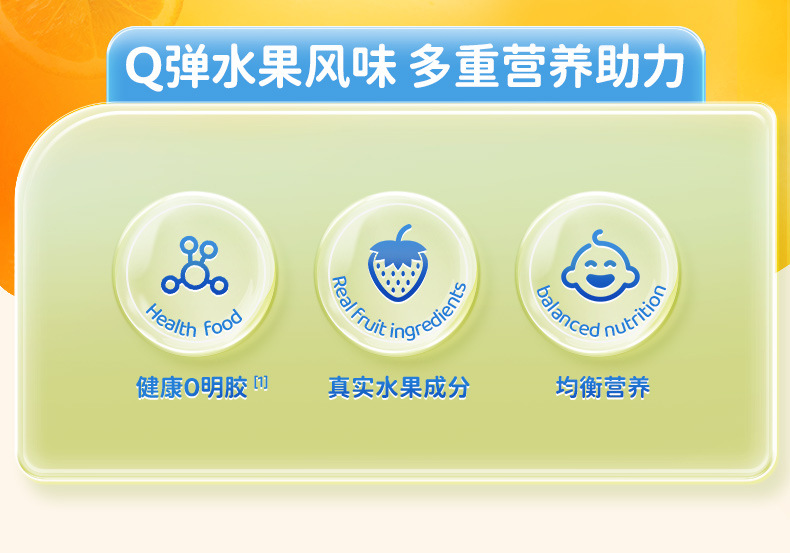 Q弹水果风味 多重营养助力

Health food
健康0明胶 [1]

Real fruit ingredients
真实水果成分

balanced nutrition
均衡营养